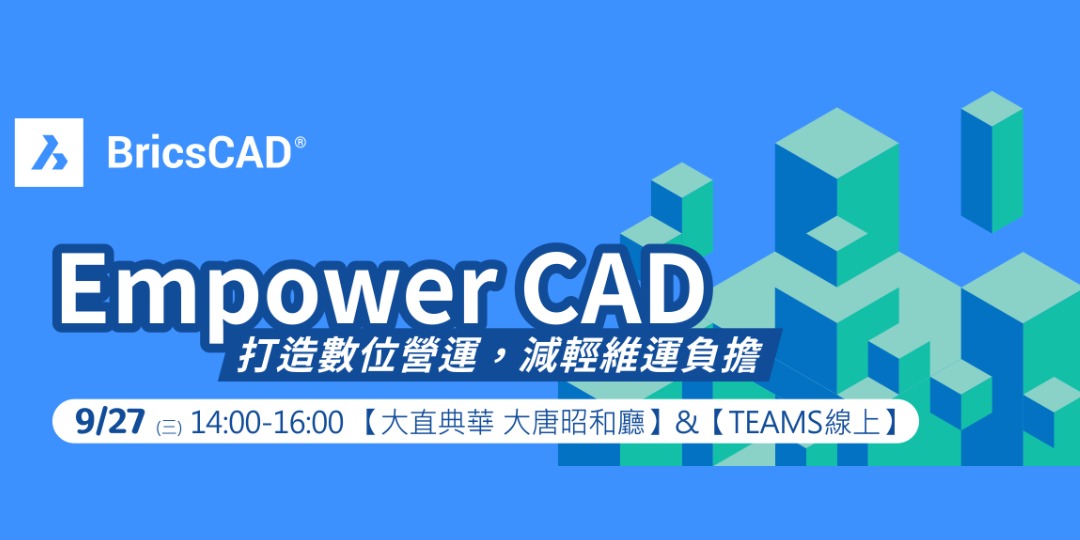 BricsCAD®

Empower CAD

打造數位營運，減輕維運負擔

9/27 (三) 14:00-16:00 【大直典華 大唐昭和廳】&【TEAMS線上】